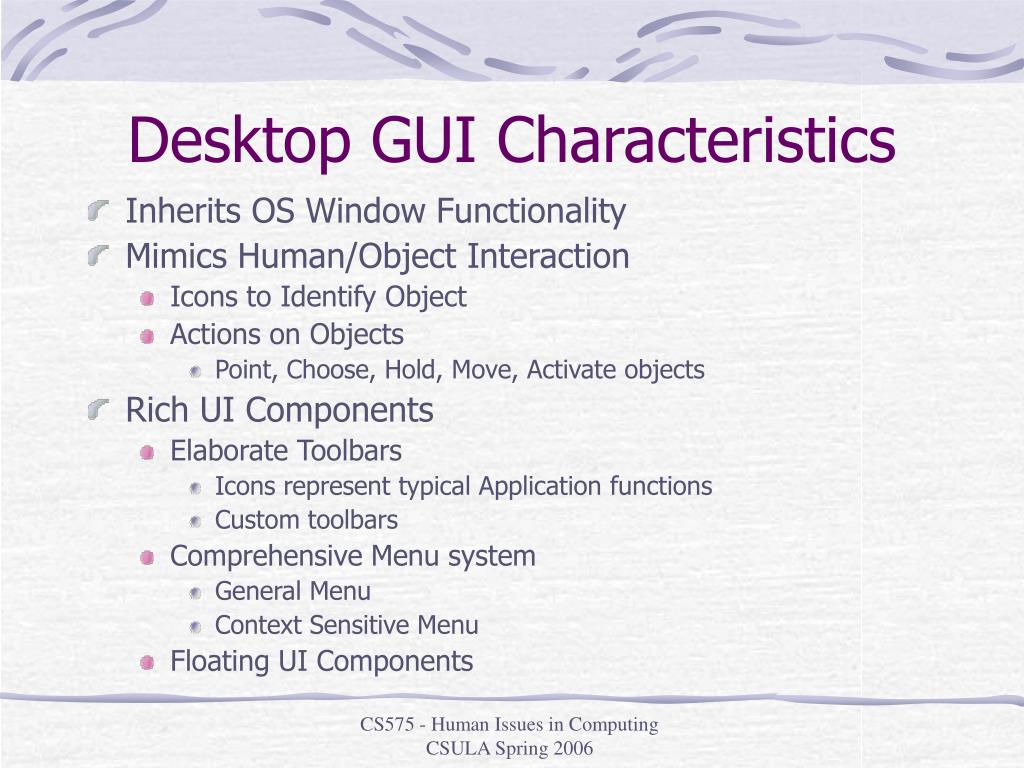 Desktop GUI Characteristics

Inherits OS Window Functionality
Mimics Human/Object Interaction
Icons to Identify Object
Actions on Objects
Point, Choose, Hold, Move, Activate objects
Rich UI Components
Elaborate Toolbars
Icons represent typical Application functions
Custom toolbars
Comprehensive Menu system
General Menu
Context Sensitive Menu
Floating UI Components

CS575 - Human Issues in Computing
CSULA Spring 2006